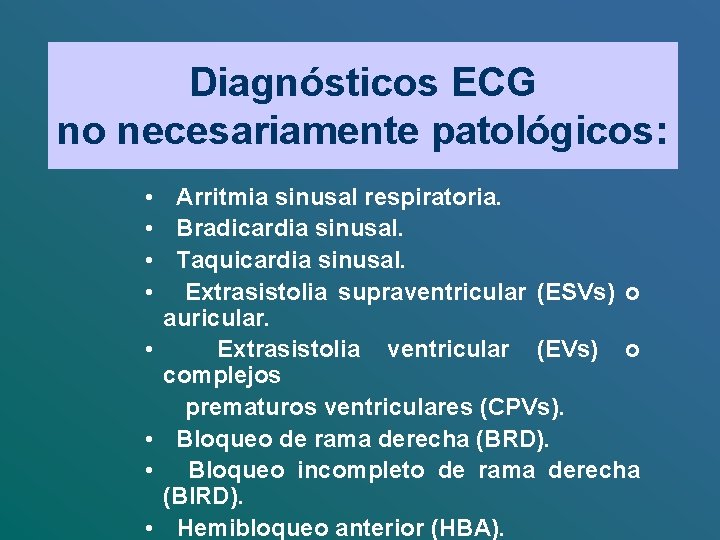 Diagnósticos ECG
no necesariamente patológicos:

• Arritmia sinusal respiratoria.
• Bradicardia sinusal.
• Taquicardia sinusal.
• Extrasistolia supraventricular (ESVs) o auricular.
• Extrasistolia ventricular (EVs) o complejos
prematuros ventriculares (CPVs).
• Bloqueo de rama derecha (BRD).
• Bloqueo incompleto de rama derecha (BIRD).
• Hemibloqueo anterior (HBA).